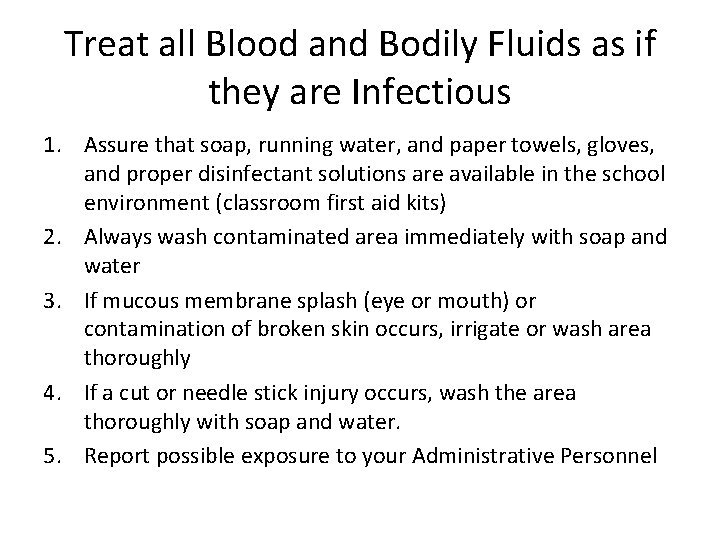 Treat all Blood and Bodily Fluids as if they are Infectious

1. Assure that soap, running water, and paper towels, gloves, and proper disinfectant solutions are available in the school environment (classroom first aid kits)
2. Always wash contaminated area immediately with soap and water
3. If mucous membrane splash (eye or mouth) or contamination of broken skin occurs, irrigate or wash area thoroughly
4. If a cut or needle stick injury occurs, wash the area thoroughly with soap and water.
5. Report possible exposure to your Administrative Personnel